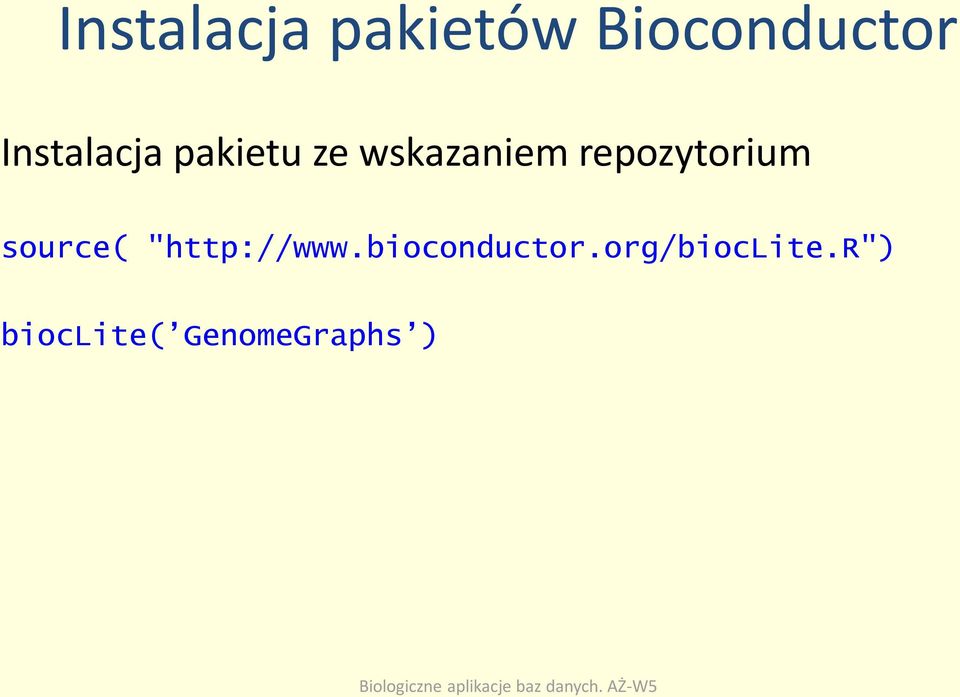 Instalacja pakietów Bioconductor

Instalacja pakietu ze wskazaniem repozytorium

source( "http://www.bioconductor.org/biocLite.R")

biocLite(’GenomeGraphs’)

Biologiczne aplikacje baz danych. AŻ-W5